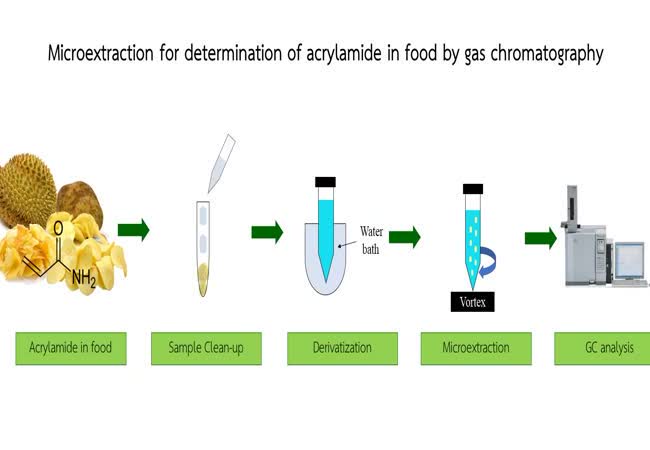 Microextraction for determination of acrylamide in food by gas chromatography

O

$NH_2$

Water bath

Vortex

Acrylamide in food

Sample Clean-up

Derivatization

Microextraction

GC analysis